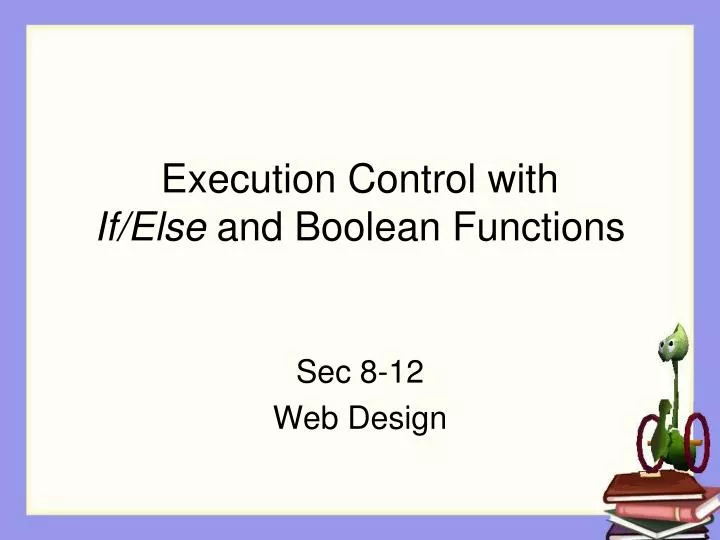 Execution Control with
If/Else and Boolean Functions

Sec 8-12
Web Design